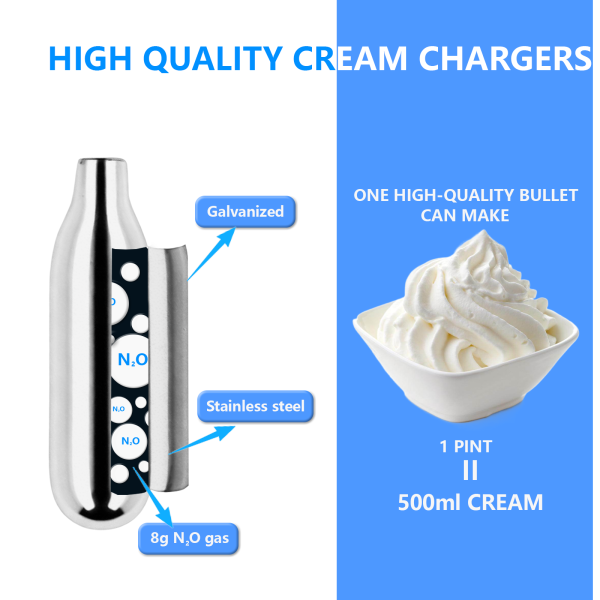 HIGH QUALITY CREAM CHARGERS

Galvanized

$N_2O$

$N_2O$

$N_2O$

Stainless steel

8g $N_2O$ gas

ONE HIGH-QUALITY BULLET CAN MAKE

1 PINT
II
500ml CREAM